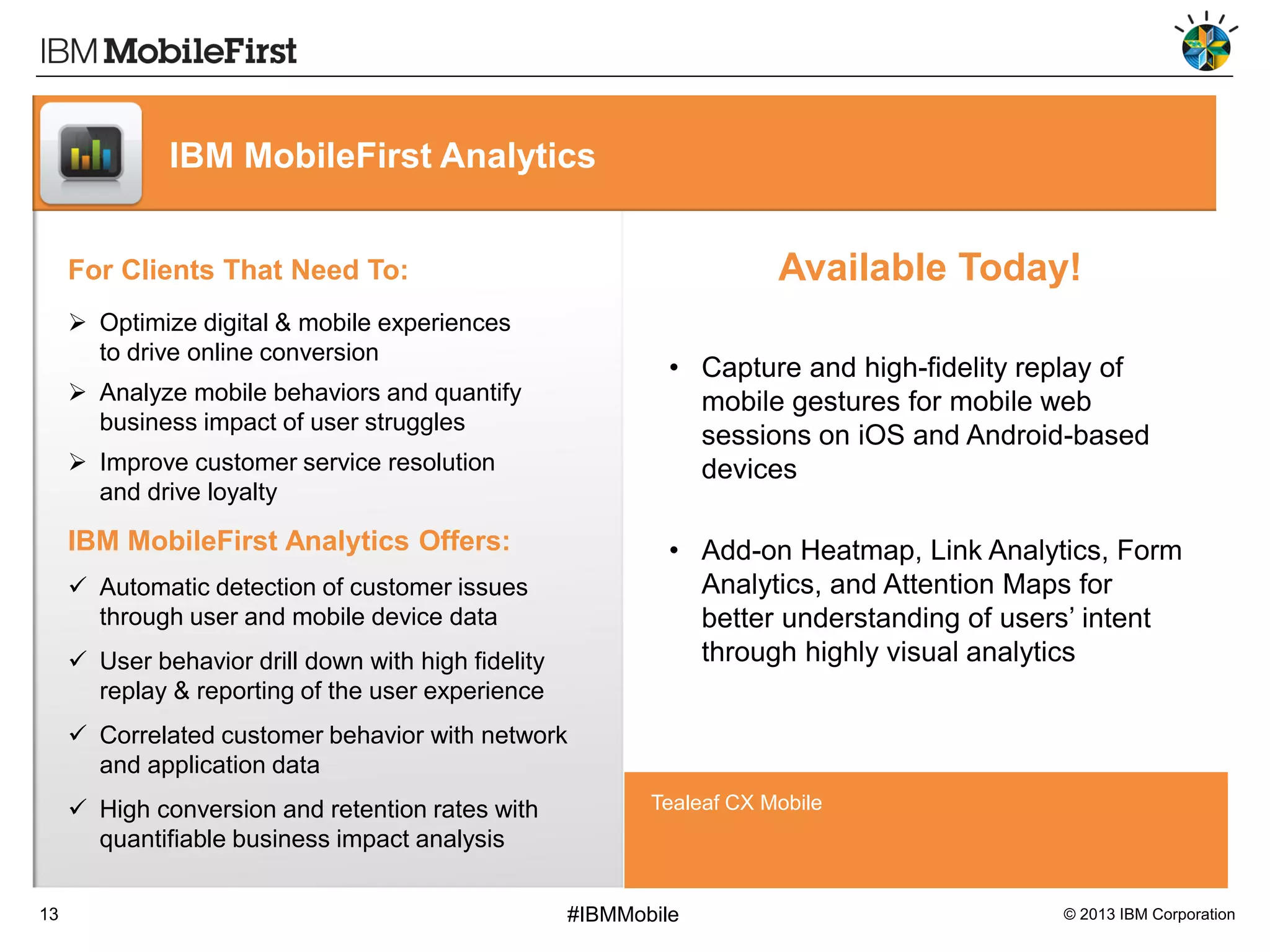 IBM MobileFirst

IBM MobileFirst Analytics

For Clients That Need To:

➢ Optimize digital & mobile experiences to drive online conversion

➢ Analyze mobile behaviors and quantify business impact of user struggles

➢ Improve customer service resolution and drive loyalty

IBM MobileFirst Analytics Offers:

✓ Automatic detection of customer issues through user and mobile device data

✓ User behavior drill down with high fidelity replay & reporting of the user experience

✓ Correlated customer behavior with network and application data

✓ High conversion and retention rates with quantifiable business impact analysis

Available Today!

• Capture and high-fidelity replay of mobile gestures for mobile web sessions on iOS and Android-based devices

• Add-on Heatmap, Link Analytics, Form Analytics, and Attention Maps for better understanding of users' intent through highly visual analytics

Tealeaf CX Mobile

13

#IBMMobile

© 2013 IBM Corporation